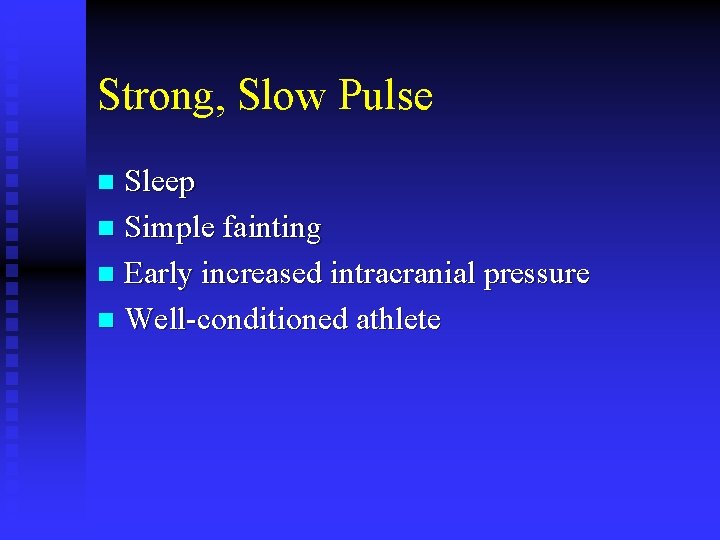 Strong, Slow Pulse

- Sleep
- Simple fainting
- Early increased intracranial pressure
- Well-conditioned athlete